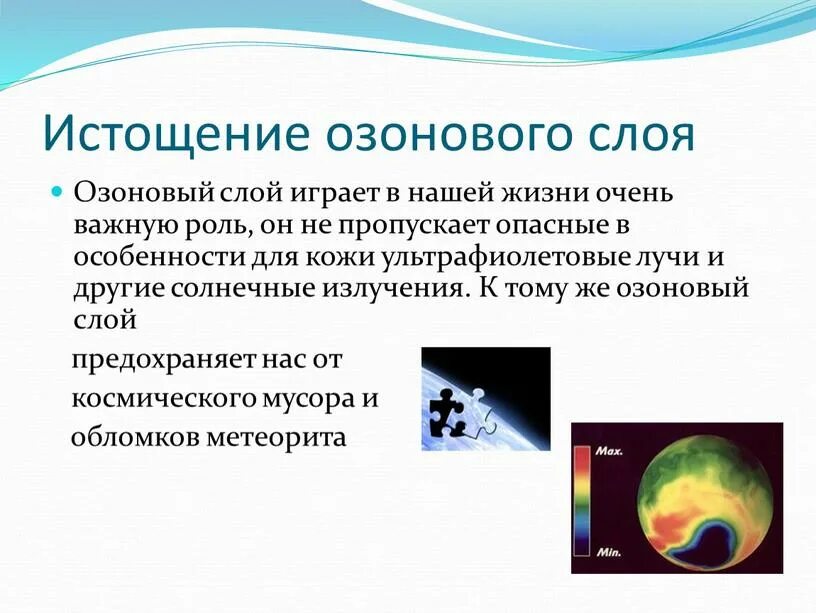 Истощение озонового слоя

Озоновый слой играет в нашей жизни очень важную роль, он не пропускает опасные в особенности для кожи ультрафиолетовые лучи и другие солнечные излучения. К тому же озоновый слой

предохраняет нас от космического мусора и обломков метеорита

Max.

Min.